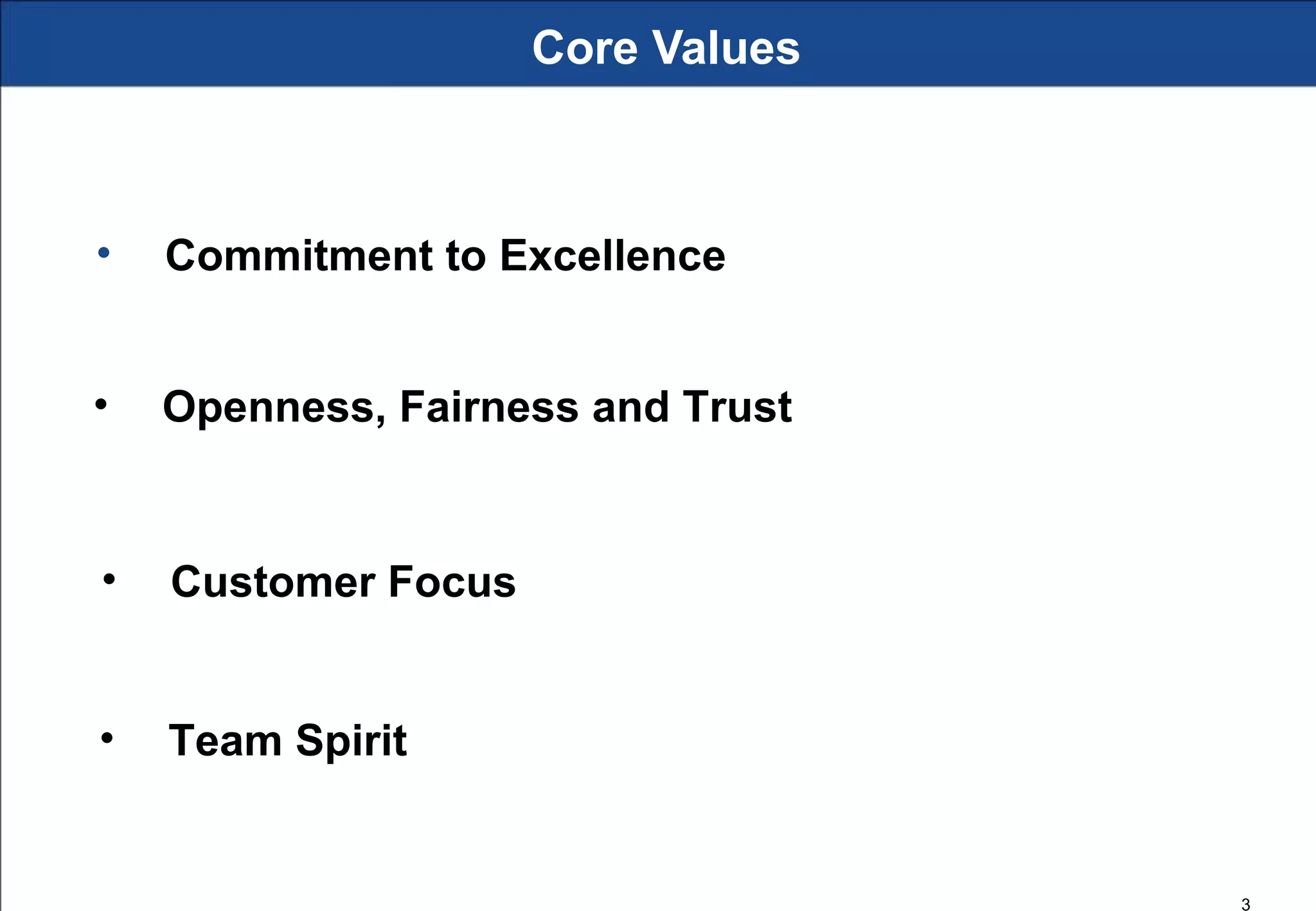 Core Values

• Commitment to Excellence

• Openness, Fairness and Trust

• Customer Focus

• Team Spirit

3